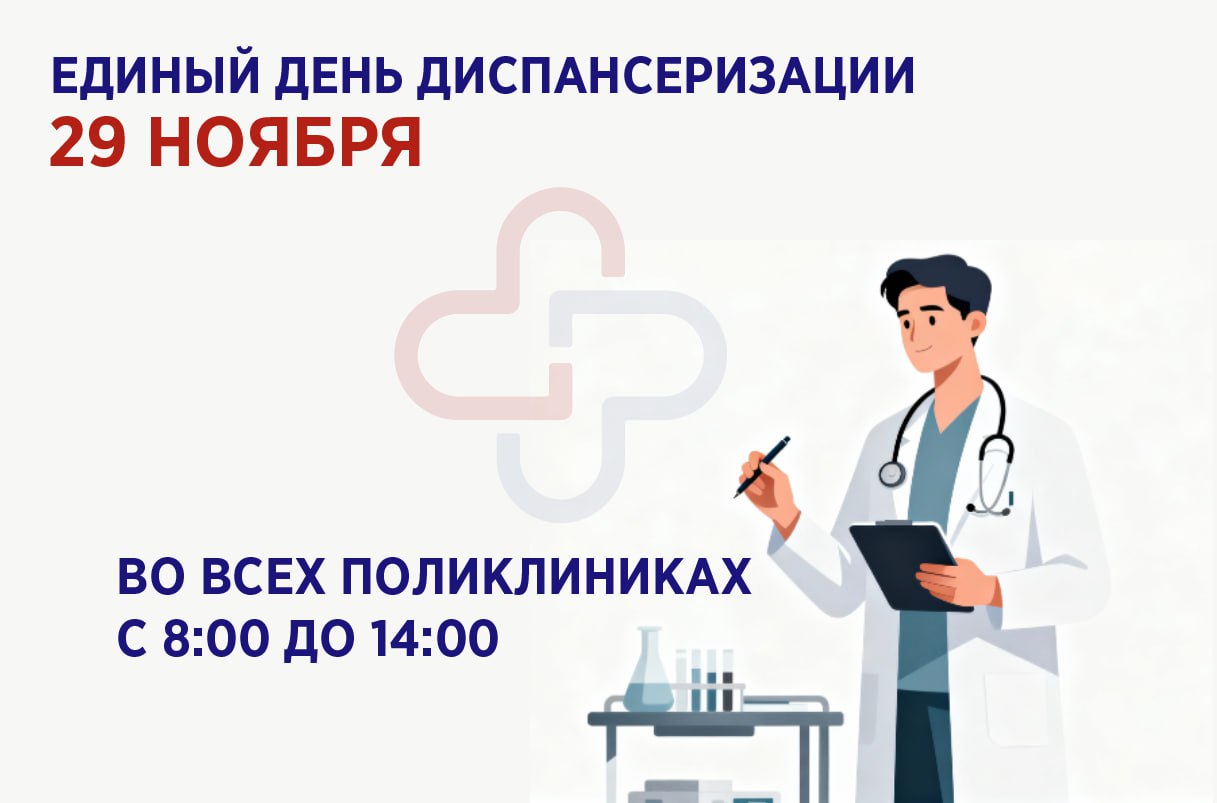 ЕДИНЫЙ ДЕНЬ ДИСПАНСЕРИЗАЦИИ
29 НОЯБРЯ

ВО ВСЕХ ПОЛИКЛИНИКАХ
С 8:00 ДО 14:00